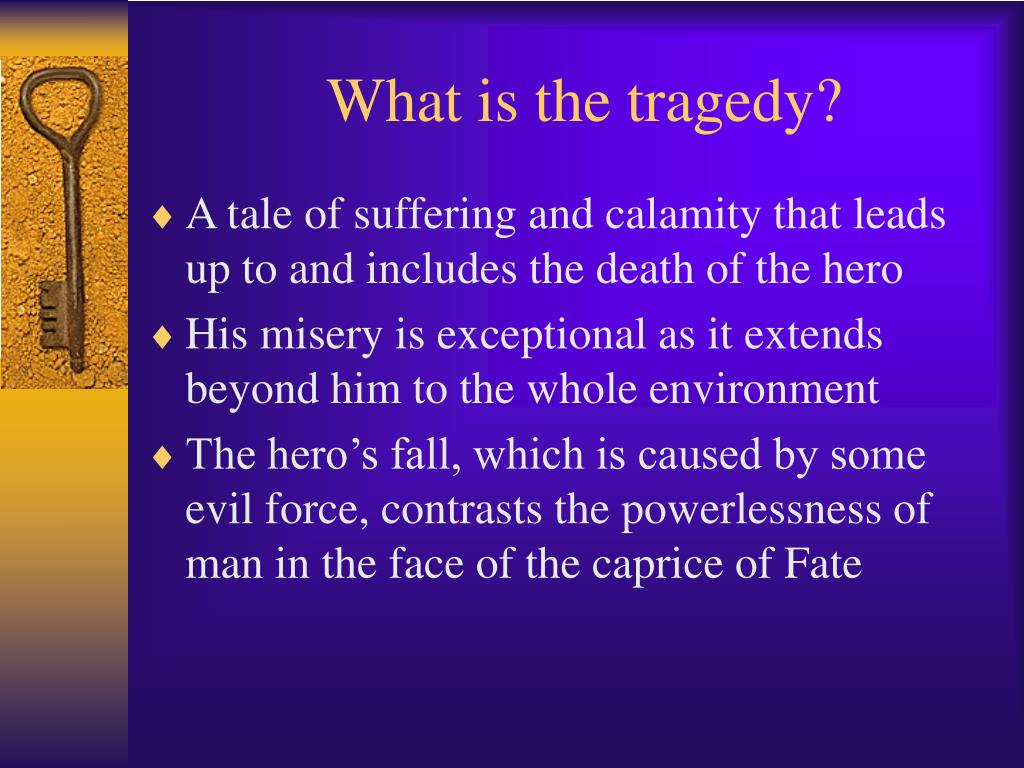 What is the tragedy?

♦ A tale of suffering and calamity that leads up to and includes the death of the hero
♦ His misery is exceptional as it extends beyond him to the whole environment
♦ The hero’s fall, which is caused by some evil force, contrasts the powerlessness of man in the face of the caprice of Fate